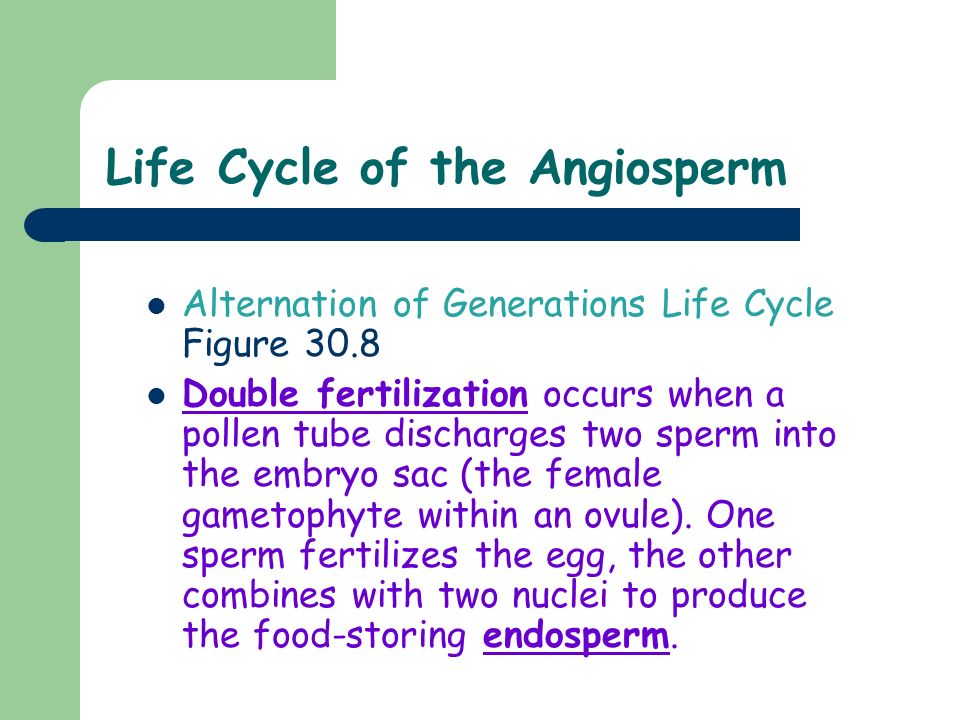 Life Cycle of the Angiosperm

- Alternation of Generations Life Cycle Figure 30.8
- Double fertilization occurs when a pollen tube discharges two sperm into the embryo sac (the female gametophyte within an ovule). One sperm fertilizes the egg, the other combines with two nuclei to produce the food-storing endosperm.